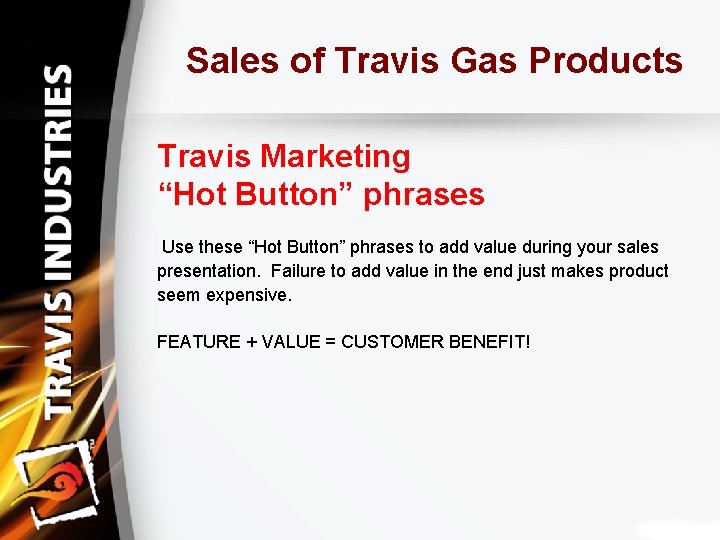 TRAVIS INDUSTRIES

Sales of Travis Gas Products

Travis Marketing
“Hot Button” phrases

Use these “Hot Button” phrases to add value during your sales presentation. Failure to add value in the end just makes product seem expensive.

FEATURE + VALUE = CUSTOMER BENEFIT!